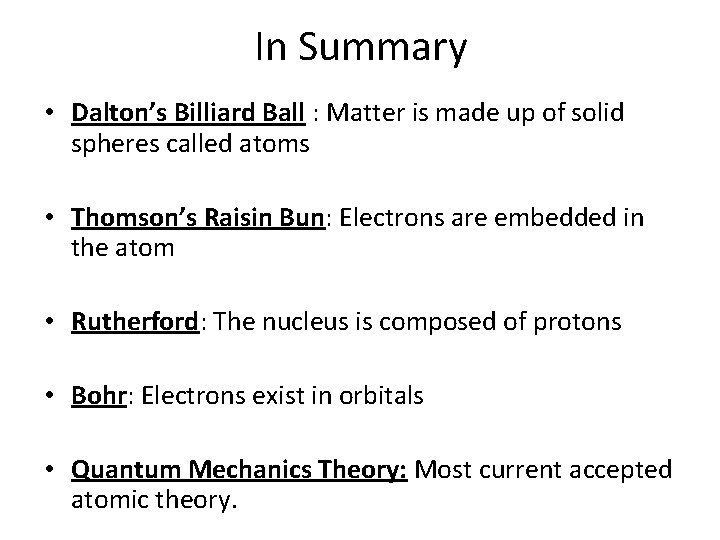 In Summary

• Dalton's Billiard Ball : Matter is made up of solid spheres called atoms

• Thomson's Raisin Bun: Electrons are embedded in the atom

• Rutherford: The nucleus is composed of protons

• Bohr: Electrons exist in orbitals

• Quantum Mechanics Theory: Most current accepted atomic theory.